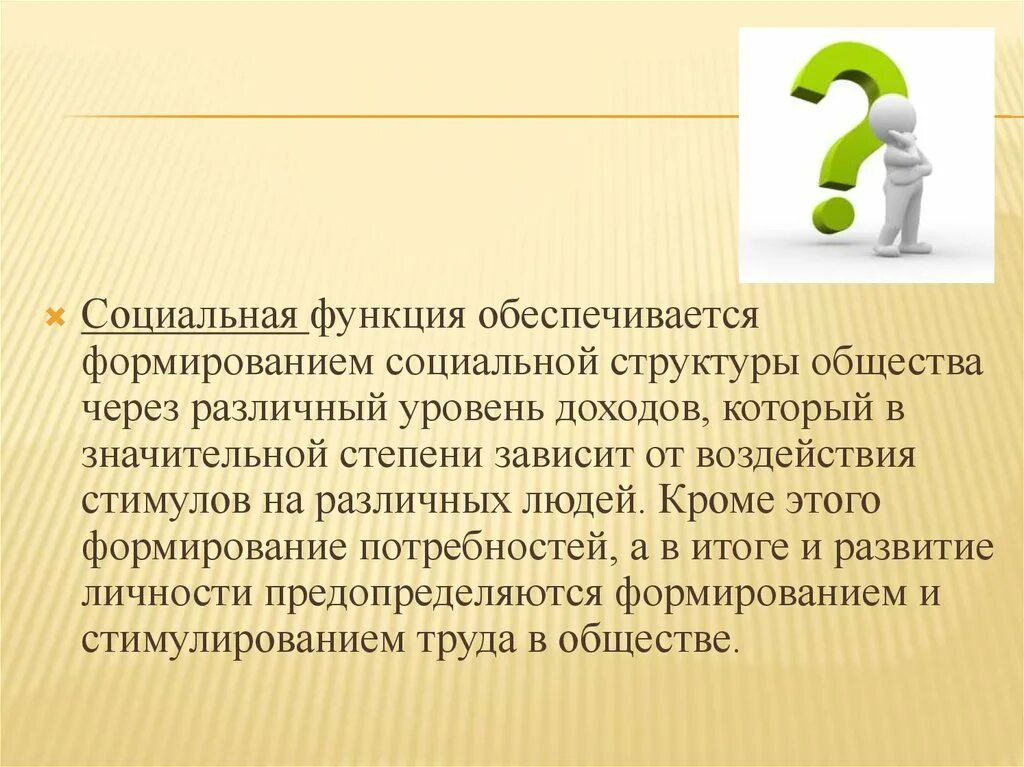 Социальная функция обеспечивается формированием социальной структуры общества через различный уровень доходов, который в значительной степени зависит от воздействия стимулов на различных людей. Кроме этого формирование потребностей, а в итоге и развитие личности предопределяются формированием и стимулированием труда в обществе.